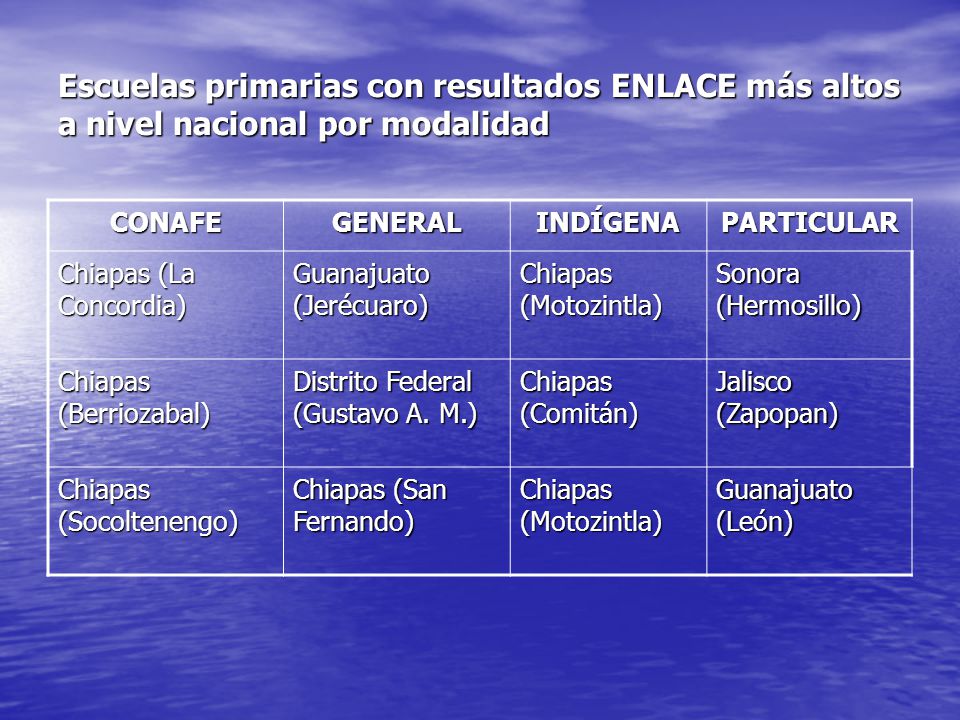 Escuelas primarias con resultados ENLACE más altos a nivel nacional por modalidad

| CONAFE | GENERAL | INDÍGENA | PARTICULAR |
|---|---|---|---|
| Chiapas (La Concordia) | Guanajuato (Jerécuaro) | Chiapas (Motozintla) | Sonora (Hermosillo) |
| Chiapas (Berriozabal) | Distrito Federal (Gustavo A. M.) | Chiapas (Comitán) | Jalisco (Zapopan) |
| Chiapas (Socoltenengo) | Chiapas (San Fernando) | Chiapas (Motozintla) | Guanajuato (León) |